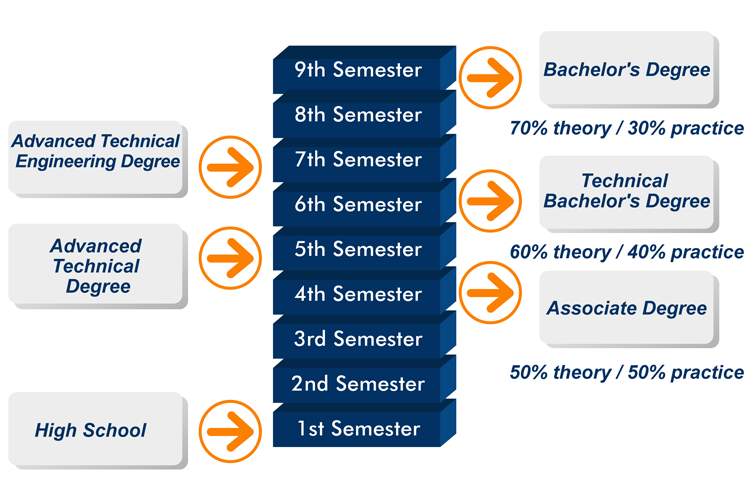 Advanced Technical Engineering Degree

Advanced Technical Degree

High School

9th Semester
8th Semester
7th Semester
6th Semester
5th Semester
4th Semester
3rd Semester
2nd Semester
1st Semester

Bachelor's Degree

70% theory / 30% practice

Technical Bachelor's Degree

60% theory / 40% practice

Associate Degree

50% theory / 50% practice